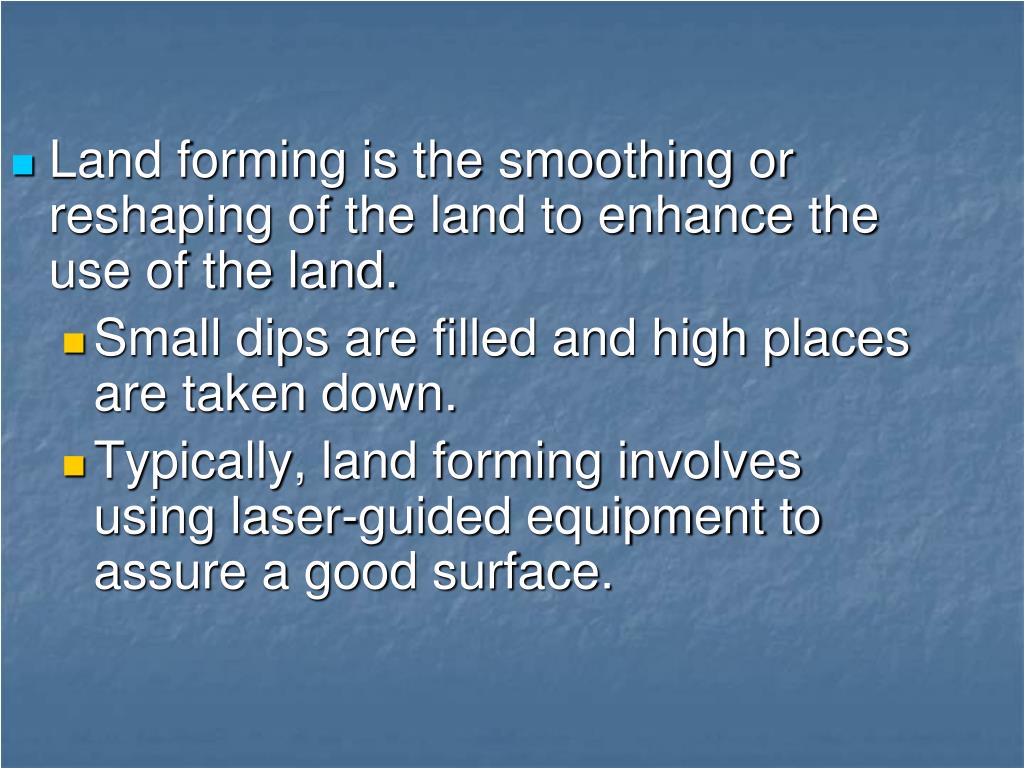 Land forming is the smoothing or reshaping of the land to enhance the use of the land.

Small dips are filled and high places are taken down.

Typically, land forming involves using laser-guided equipment to assure a good surface.